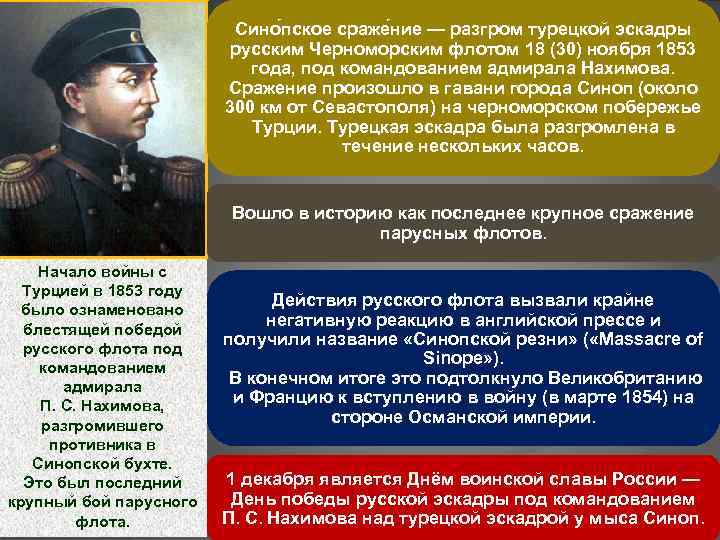 Начало войны с Турцией в 1853 году было ознаменовано блестящей победой русского флота под командованием адмирала П. С. Нахимова, разгромившего противника в Синопской бухте. Это был последний крупный бой парусного флота.

Сино́пское сраже́ние — разгром турецкой эскадры русским Черноморским флотом 18 (30) ноября 1853 года, под командованием адмирала Нахимова. Сражение произошло в гавани города Синоп (около 300 км от Севастополя) на черноморском побережье Турции. Турецкая эскадра была разгромлена в течение нескольких часов.

Вошло в историю как последнее крупное сражение парусных флотов.

Действия русского флота вызвали крайне негативную реакцию в английской прессе и получили название «Синопской резни» («Massacre of Sinope»).
В конечном итоге это подтолкнуло Великобританию и Францию к вступлению в войну (в марте 1854) на стороне Османской империи.

1 декабря является Днём воинской славы России — День победы русской эскадры под командованием П. С. Нахимова над турецкой эскадрой у мыса Синоп.